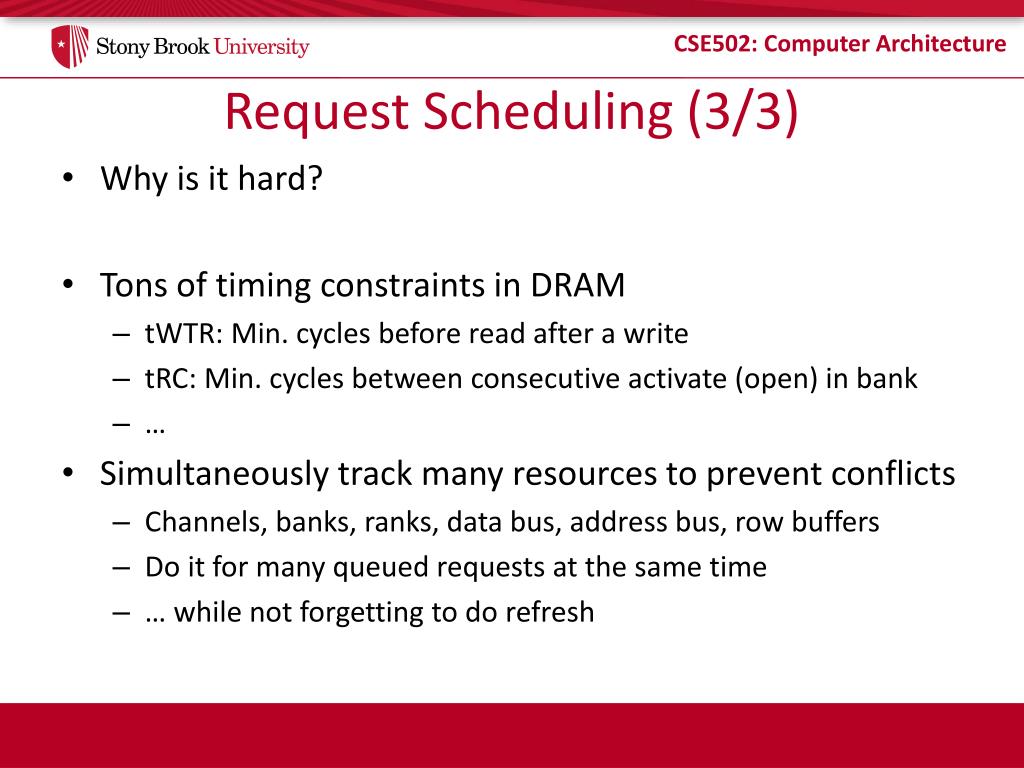 Stony Brook University

CSE502: Computer Architecture

Request Scheduling (3/3)

• Why is it hard?

• Tons of timing constraints in DRAM
– tWTR: Min. cycles before read after a write
– tRC: Min. cycles between consecutive activate (open) in bank
– …

• Simultaneously track many resources to prevent conflicts
– Channels, banks, ranks, data bus, address bus, row buffers
– Do it for many queued requests at the same time
– … while not forgetting to do refresh